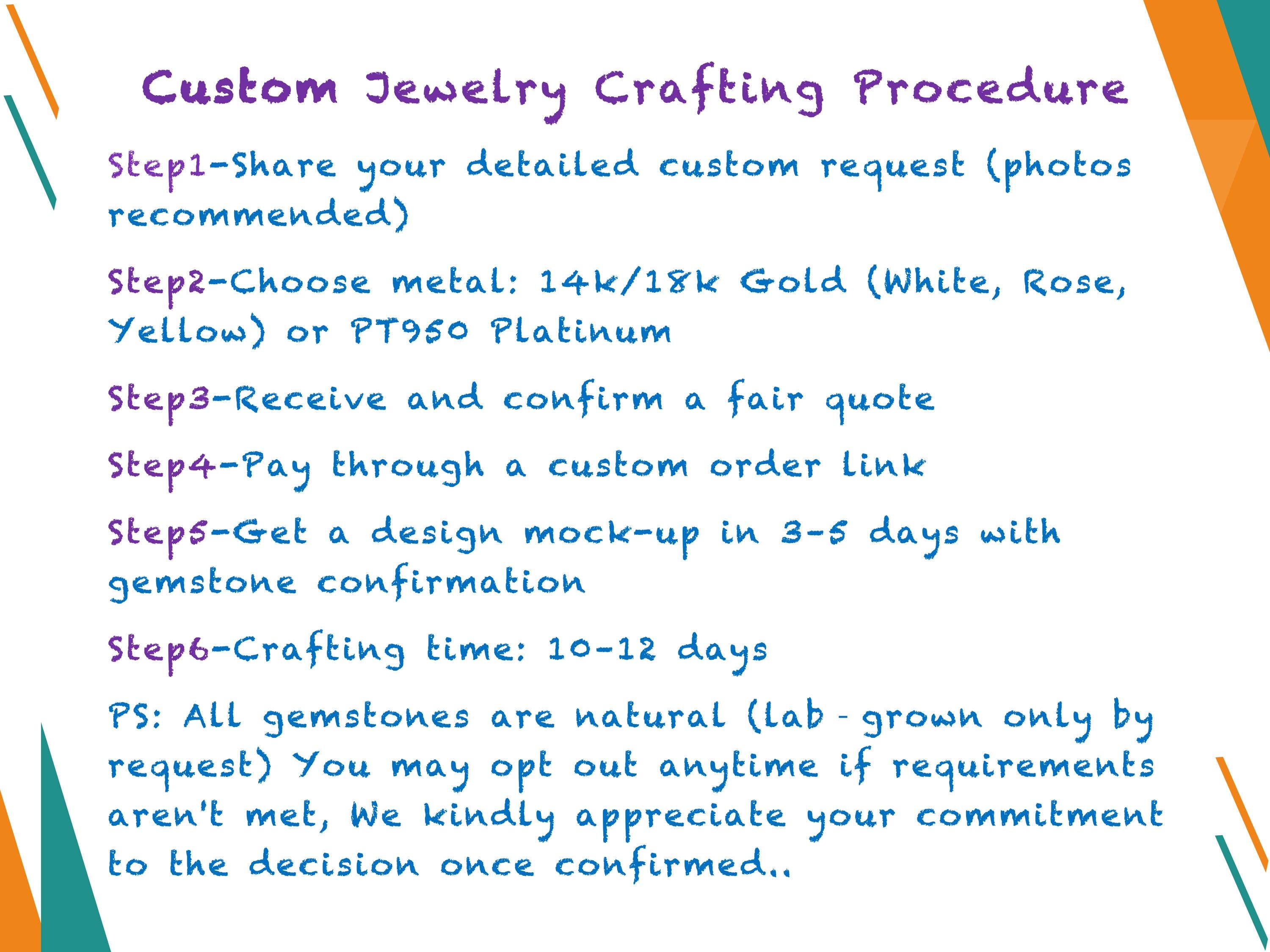 Custom Jewelry Crafting Procedure

Step1-Share your detailed custom request (photos recommended)

Step2-Choose metal: 14k/18k Gold (White, Rose, Yellow) or PT950 Platinum

Step3-Receive and confirm a fair quote

Step4-Pay through a custom order link

Step5-Get a design mock-up in 3-5 days with gemstone confirmation

Step6-Crafting time: 10-12 days

PS: All gemstones are natural (lab - grown only by request) You may opt out anytime if requirements aren't met, We kindly appreciate your commitment to the decision once confirmed..